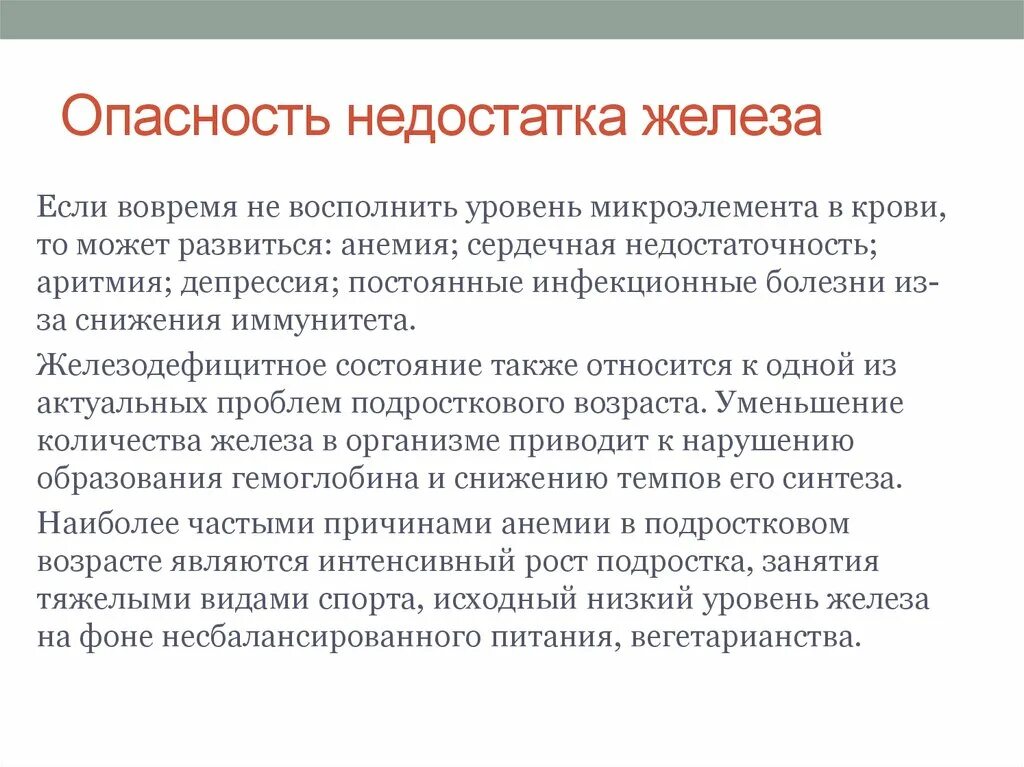 Опасность недостатка железа

Если вовремя не восполнить уровень микроэлемента в крови, то может развиться: анемия; сердечная недостаточность; аритмия; депрессия; постоянные инфекционные болезни из-за снижения иммунитета.

Железодефицитное состояние также относится к одной из актуальных проблем подросткового возраста. Уменьшение количества железа в организме приводит к нарушению образования гемоглобина и снижению темпов его синтеза.

Наиболее частыми причинами анемии в подростковом возрасте являются интенсивный рост подростка, занятия тяжелыми видами спорта, исходный низкий уровень железа на фоне несбалансированного питания, вегетарианства.